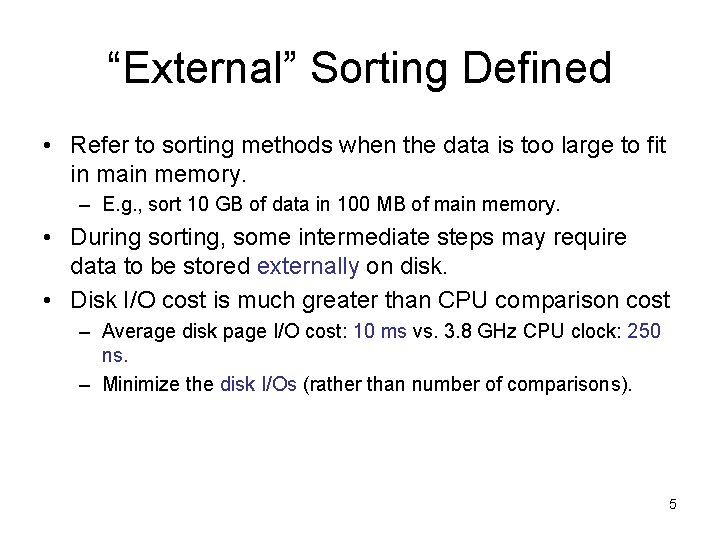 “External” Sorting Defined

• Refer to sorting methods when the data is too large to fit in main memory.
– E.g., sort 10 GB of data in 100 MB of main memory.

• During sorting, some intermediate steps may require data to be stored externally on disk.

• Disk I/O cost is much greater than CPU comparison cost
– Average disk page I/O cost: 10 ms vs. 3.8 GHz CPU clock: 250 ns.
– Minimize the disk I/Os (rather than number of comparisons).

5